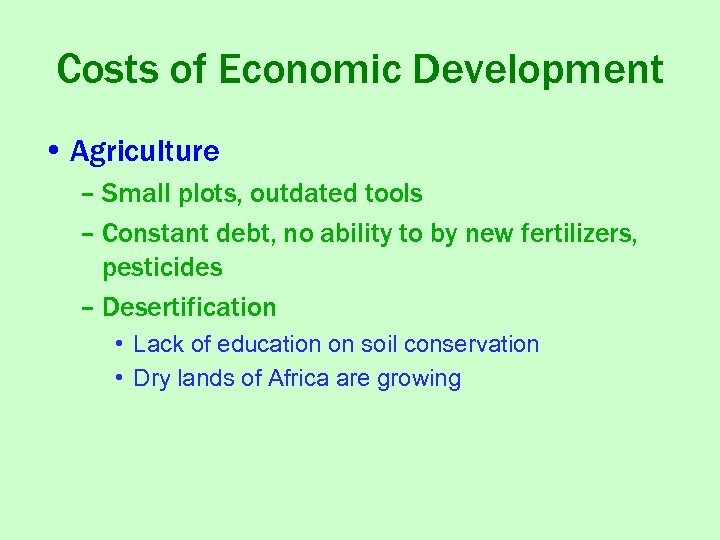 Costs of Economic Development

• Agriculture
– Small plots, outdated tools
– Constant debt, no ability to by new fertilizers, pesticides
– Desertification
• Lack of education on soil conservation
• Dry lands of Africa are growing